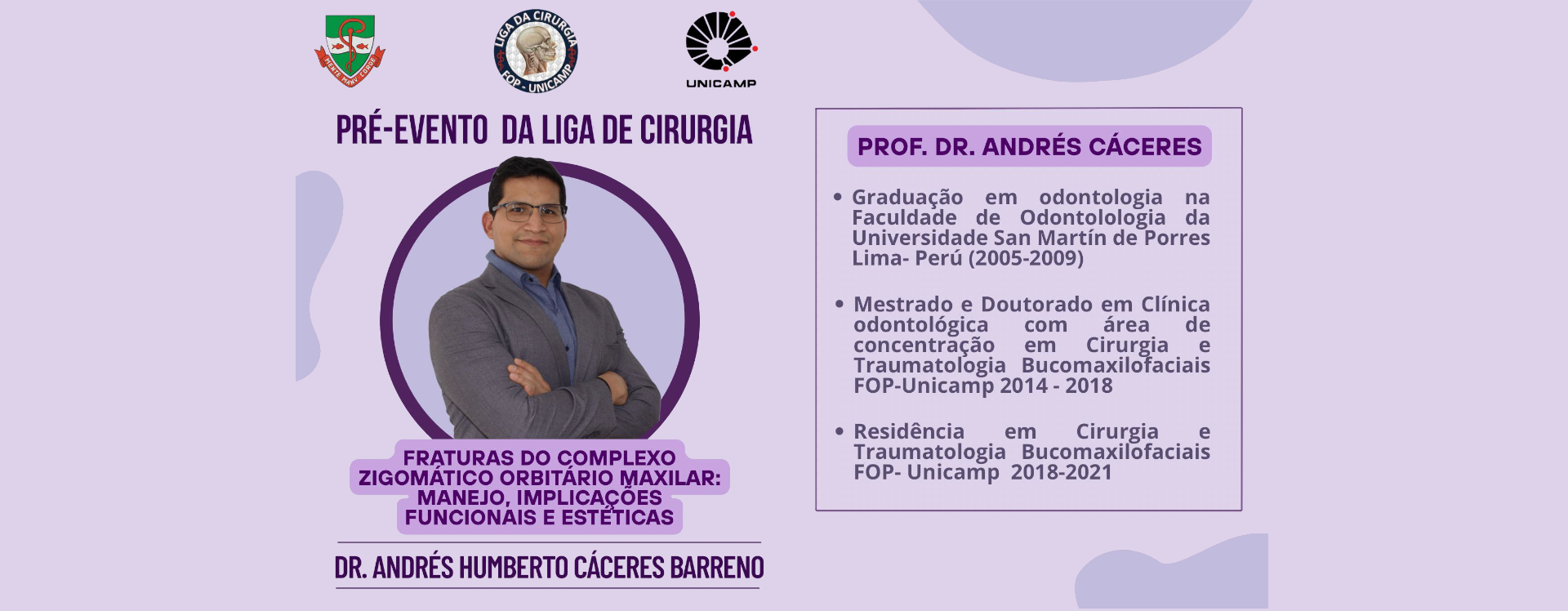 MENTE MANU CORDE

LIGA DA CIRURGIA FOP - UNICAMP

UNICAMP

PRÉ-EVENTO DA LIGA DE CIRURGIA

FRATURAS DO COMPLEXO ZIGOMÁTICO ORBITÁRIO MAXILAR: MANEJO, IMPLICAÇÕES FUNCIONAIS E ESTÉTICAS

DR. ANDRÉS HUMBERTO CÁCERES BARRENO

PROF. DR. ANDRÉS CÁCERES

• Graduação em odontologia na Faculdade de Odontolologia da Universidade San Martín de Porres Lima- Perú (2005-2009)

• Mestrado e Doutorado em Clínica odontológica com área de concentração em Cirurgia e Traumatologia Bucomaxilofaciais FOP-Unicamp 2014 - 2018

• Residência em Cirurgia e Traumatologia Bucomaxilofaciais FOP- Unicamp 2018-2021